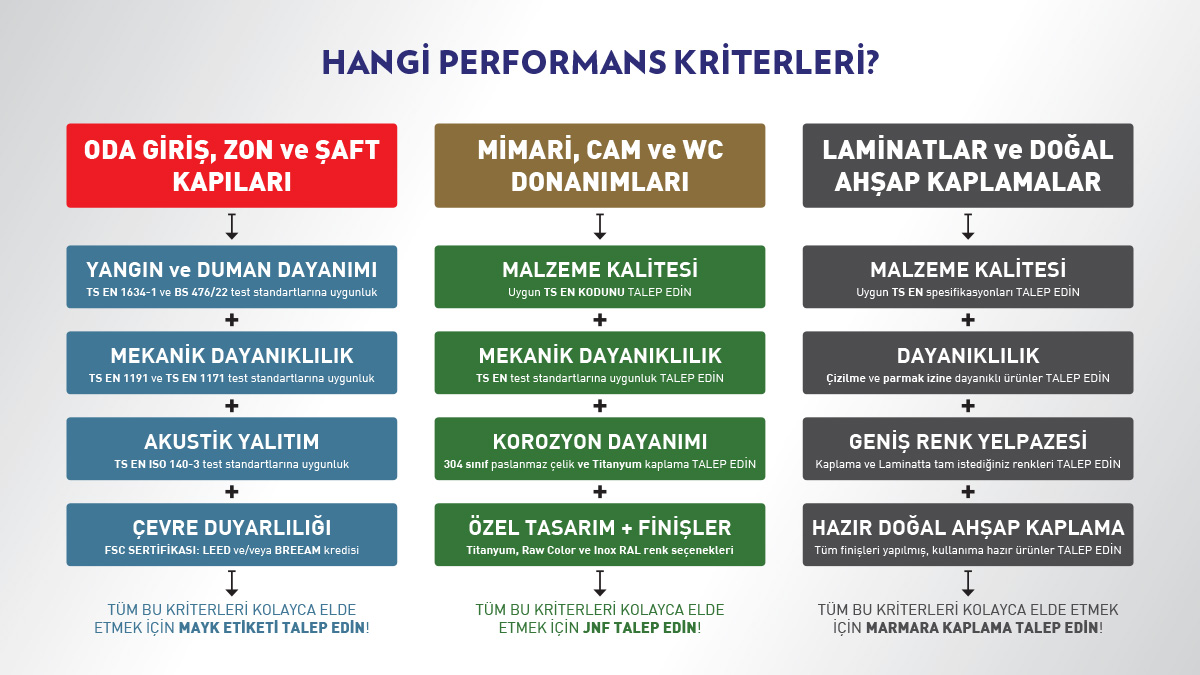 HANGİ PERFORMANS KRİTERLERİ?

ODA GİRİŞ, ZON ve ŞAFT KAPILARI

YANGIN ve DUMAN DAYANIMI
TS EN 1634-1 ve BS 476/22 test standartlarına uygunluk

+

MEKANİK DAYANIKLILIK
TS EN 1191 ve TS EN 1171 test standartlarına uygunluk

+

AKUSTİK YALITIM
TS EN ISO 140-3 test standartlarına uygunluk

+

ÇEVRE DUYARLILIĞI
FSC SERTİFİKASI: LEED ve/veya BREEAM kredisi

TÜM BU KRİTERLERİ KOLAYCA ELDE ETMEK İÇİN MAYK ETİKETİ TALEP EDİN!

MİMARİ, CAM ve WC DONANIMLARI

MALZEME KALİTESİ
Uygun TS EN KODUNU TALEP EDİN

+

MEKANİK DAYANIKLILIK
TS EN test standartlarına uygunluk TALEP EDİN

+

KOROZYON DAYANIMI
304 sınıf paslanmaz çelik ve Titanyum kaplama TALEP EDİN

+

ÖZEL TASARIM + FİNİŞLER
Titanyum, Raw Color ve Inox RAL renk seçenekleri

TÜM BU KRİTERLERİ KOLAYCA ELDE ETMEK İÇİN JNF TALEP EDİN!

LAMİNATLAR ve DOĞAL AHŞAP KAPLAMALAR

MALZEME KALİTESİ
Uygun TS EN spesifikasyonları TALEP EDİN

+

DAYANIKLILIK
Çizilme ve parmak izine dayanıklı ürünler TALEP EDİN

+

GENİŞ RENK YELPAZESİ
Kaplama ve Laminatta tam istediğiniz renkleri TALEP EDİN

+

HAZIR DOĞAL AHŞAP KAPLAMA
Tüm finişleri yapılmış, kullanıma hazır ürünler TALEP EDİN

TÜM BU KRİTERLERİ KOLAYCA ELDE ETMEK İÇİN MARMARA KAPLAMA TALEP EDİN!